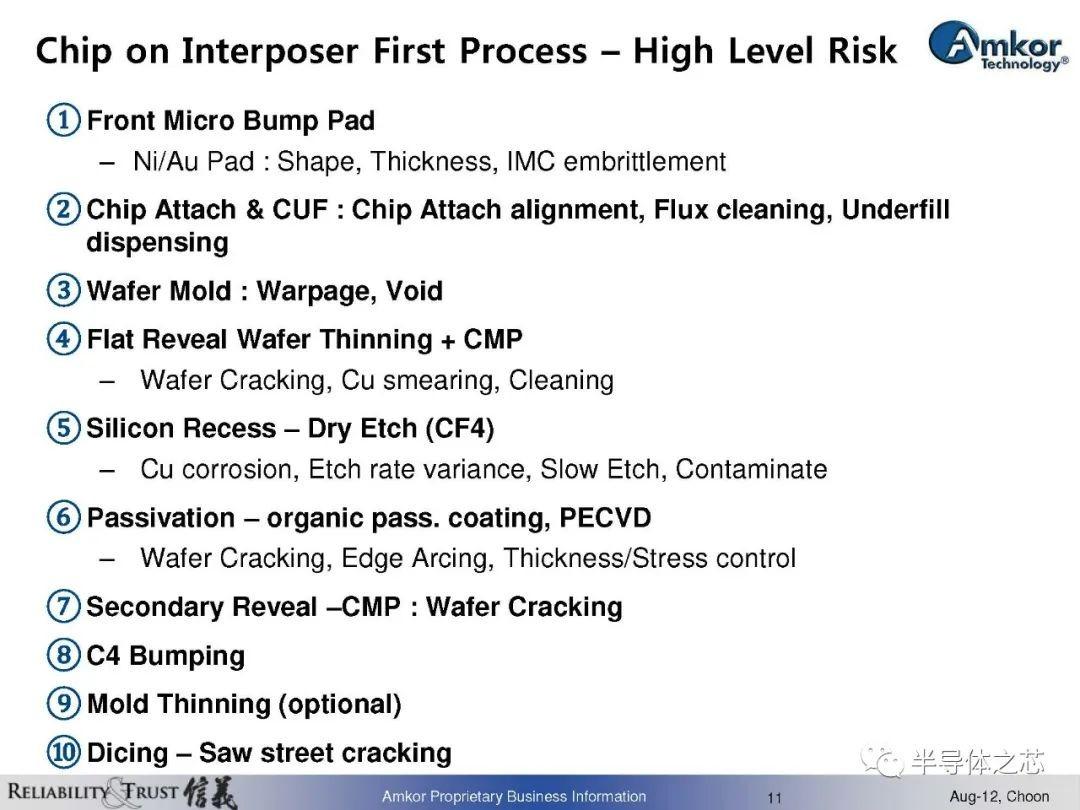 Chip on Interposer First Process – High Level Risk

Amkor Technology®

① Front Micro Bump Pad

– Ni/Au Pad : Shape, Thickness, IMC embrittlement

② Chip Attach & CUF : Chip Attach alignment, Flux cleaning, Underfill dispensing

③ Wafer Mold : Warpage, Void

④ Flat Reveal Wafer Thinning + CMP

– Wafer Cracking, Cu smearing, Cleaning

⑤ Silicon Recess – Dry Etch (CF4)

– Cu corrosion, Etch rate variance, Slow Etch, Contaminate

⑥ Passivation – organic pass. coating, PECVD

– Wafer Cracking, Edge Arcing, Thickness/Stress control

⑦ Secondary Reveal –CMP : Wafer Cracking

⑧ C4 Bumping

⑨ Mold Thinning (optional)

⑩ Dicing – Saw street cracking

半导体之芯

RELIABILITY & TRUST 信義

Amkor Proprietary Business Information

11

Aug-12, Choon